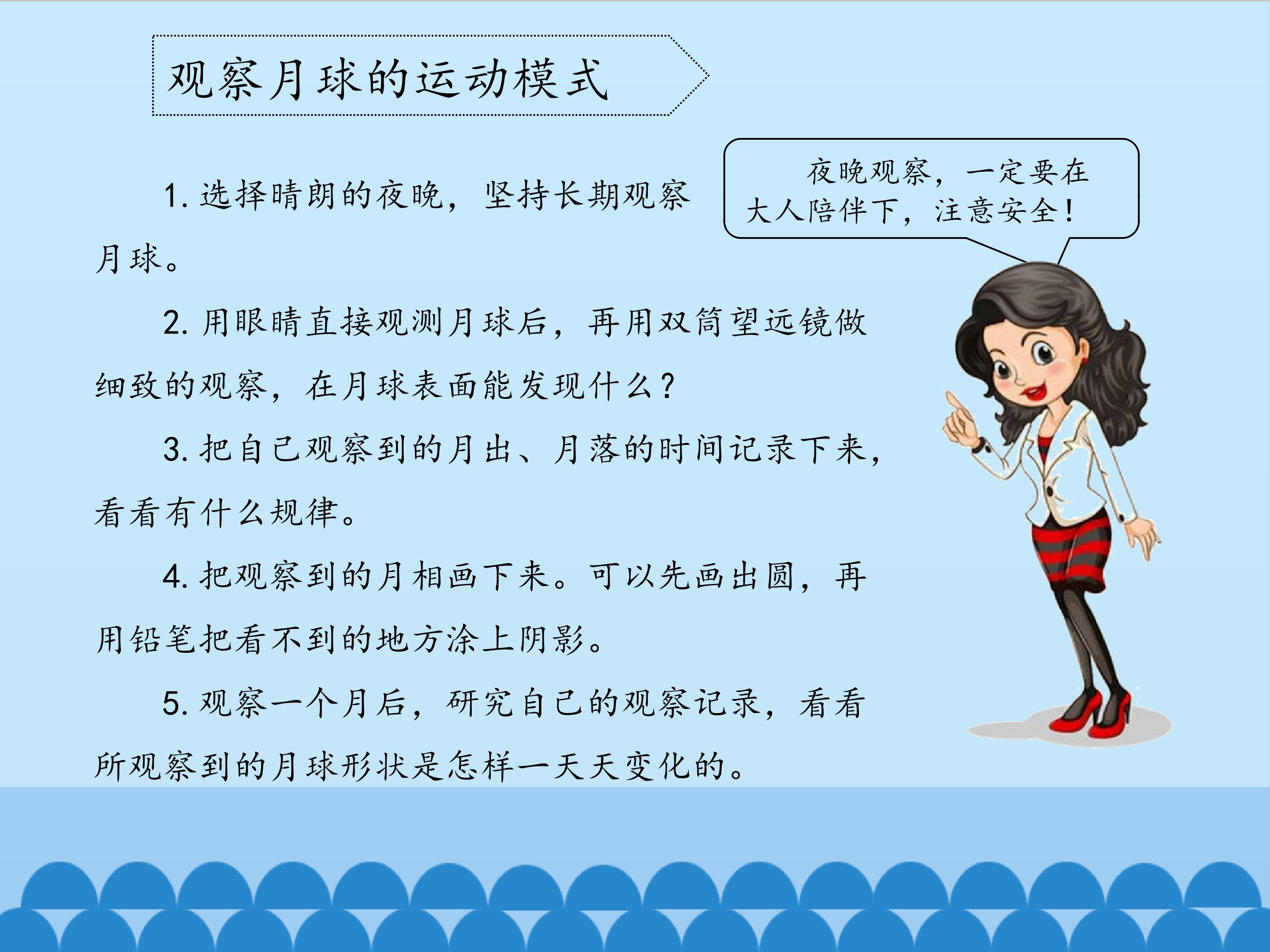 观察月球的运动模式

夜晚观察，一定要在大人陪伴下，注意安全！

1. 选择晴朗的夜晚，坚持长期观察月球。

2. 用眼睛直接观测月球后，再用双筒望远镜做细致的观察，在月球表面能发现什么？

3. 把自己观察到的月出、月落的时间记录下来，看看有什么规律。

4. 把观察到的月相画下来。可以先画出圆，再用铅笔把看不到的地方涂上阴影。

5. 观察一个月后，研究自己的观察记录，看看所观察到的月球形状是怎样一天天变化的。